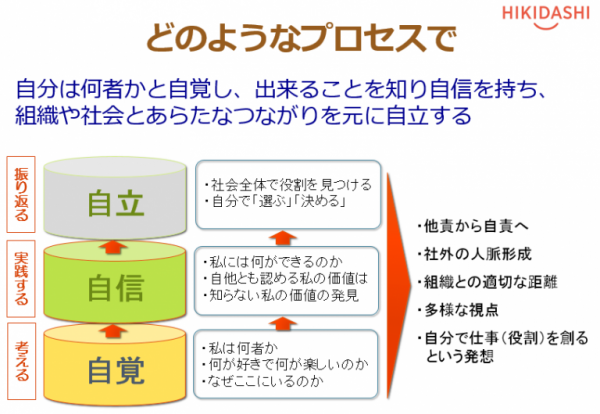 HIKIDASHI

どのようなプロセスで

自分は何者かと自覚し、出来ることを知り自信を持ち、組織や社会とあらたなつながりを元に自立する

振り返る

自立

・社会全体で役割を見つける
・自分で「選ぶ」「決める」

実践する

自信

・私には何ができるのか
・自他とも認める私の価値は
・知らない私の価値の発見

考える

自覚

・私は何者か
・何が好きで何が楽しいのか
・なぜここにいるのか

・他責から自責へ
・社外の人脈形成
・組織との適切な距離
・多様な視点
・自分で仕事（役割）を創るという発想